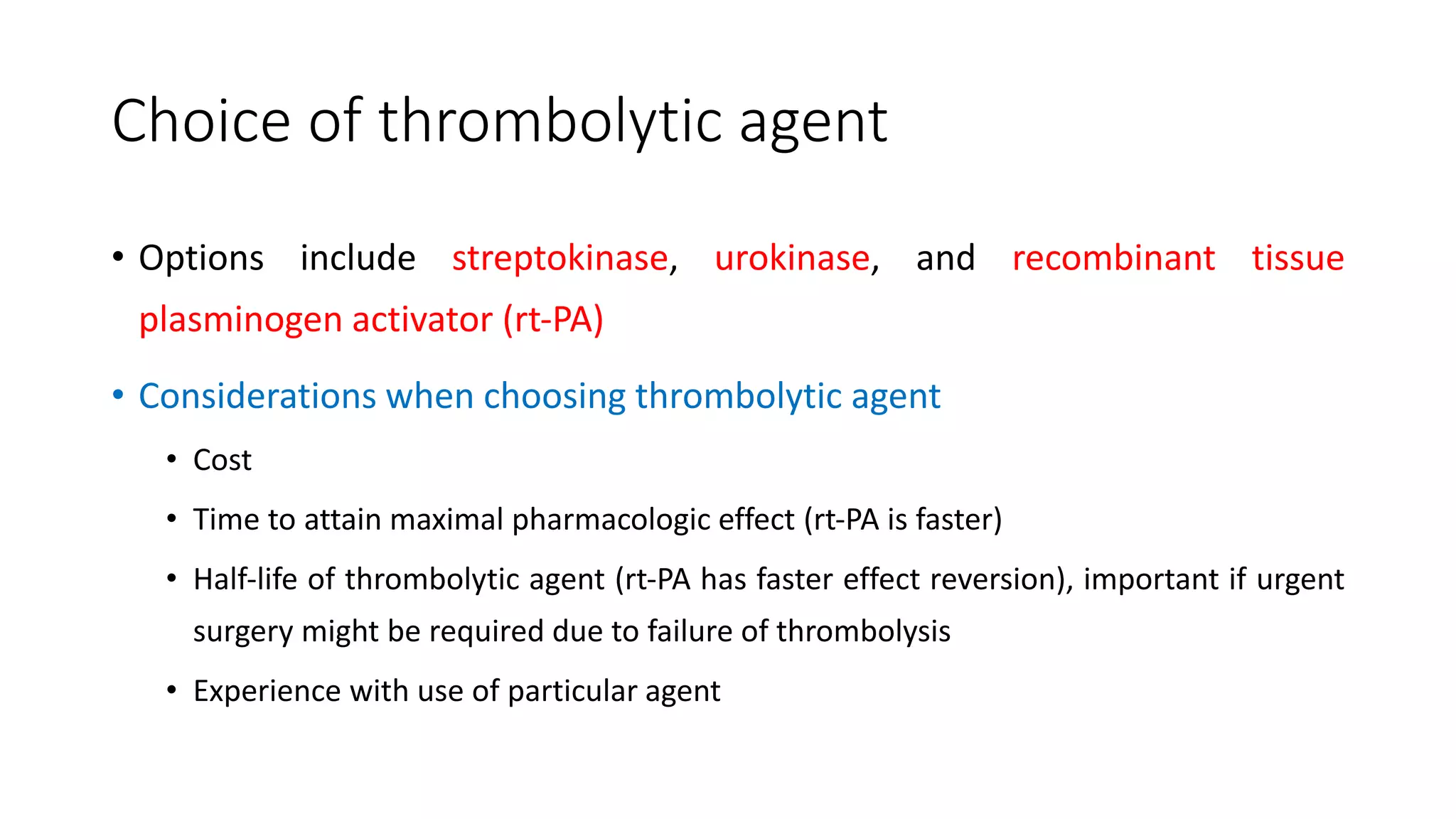 Choice of thrombolytic agent

• Options include streptokinase, urokinase, and recombinant tissue plasminogen activator (rt-PA)

• Considerations when choosing thrombolytic agent

• Cost

• Time to attain maximal pharmacologic effect (rt-PA is faster)

• Half-life of thrombolytic agent (rt-PA has faster effect reversion), important if urgent surgery might be required due to failure of thrombolysis

• Experience with use of particular agent